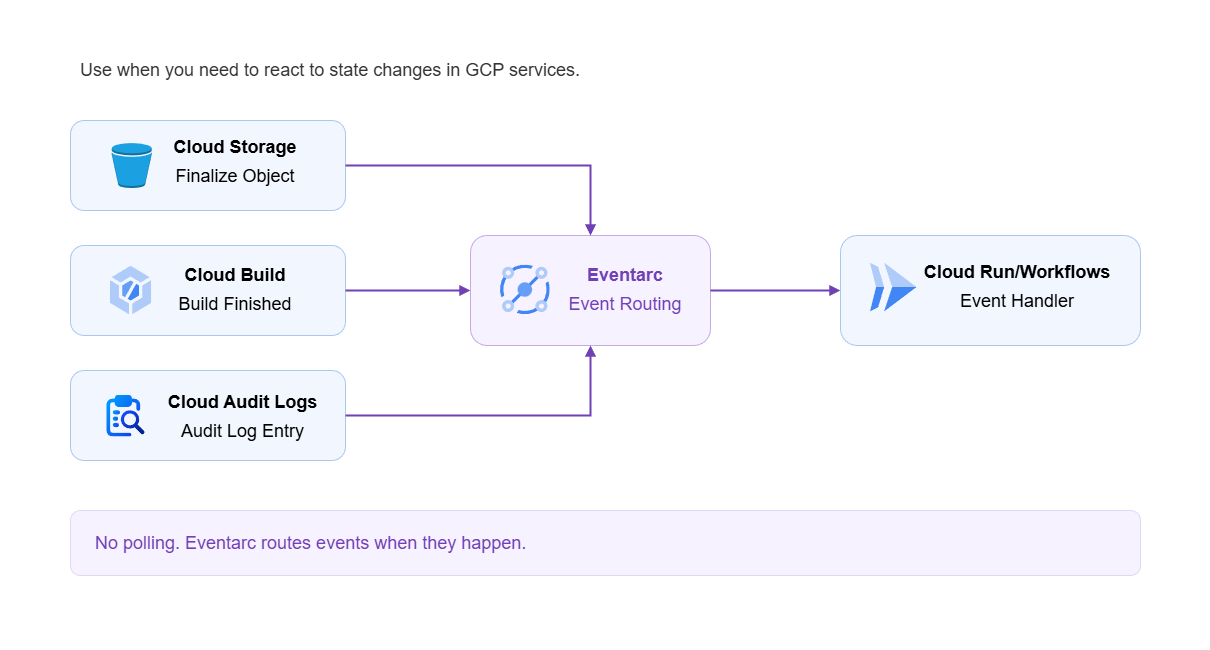 Use when you need to react to state changes in GCP services.

Cloud Storage
Finalize Object

Cloud Build
Build Finished

Cloud Audit Logs
Audit Log Entry

Eventarc
Event Routing

Cloud Run/Workflows
Event Handler

No polling. Eventarc routes events when they happen.